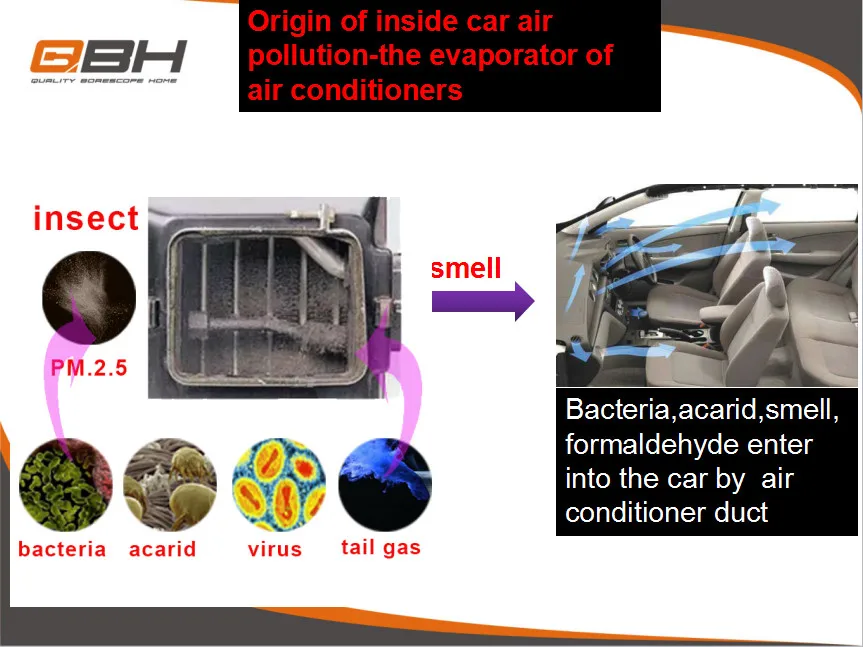 QBH
QUALITY BORESCOPE HOME

Origin of inside car air pollution-the evaporator of air conditioners

insect

PM.2.5

smell

bacteria acarid virus tail gas

Bacteria,acarid,smell, formaldehyde enter into the car by air conditioner duct